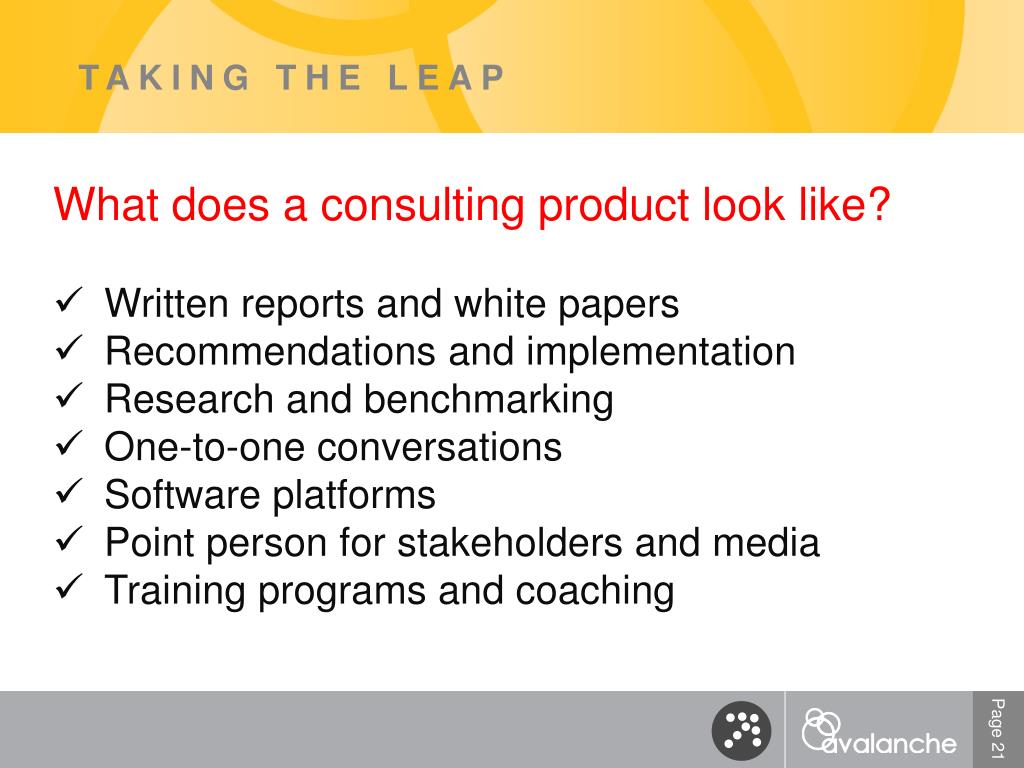 TAKING THE LEAP

What does a consulting product look like?

✓ Written reports and white papers
✓ Recommendations and implementation
✓ Research and benchmarking
✓ One-to-one conversations
✓ Software platforms
✓ Point person for stakeholders and media
✓ Training programs and coaching

avalanche

Page 21